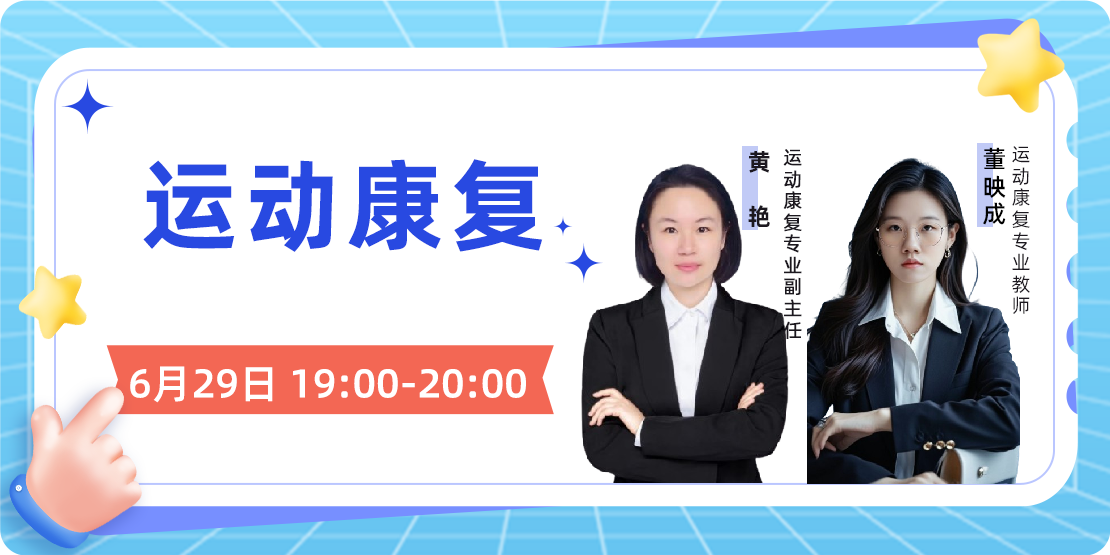 运动康复

6月29日 19:00-20:00

黄艳
运动康复专业副主任

董映成
运动康复专业教师